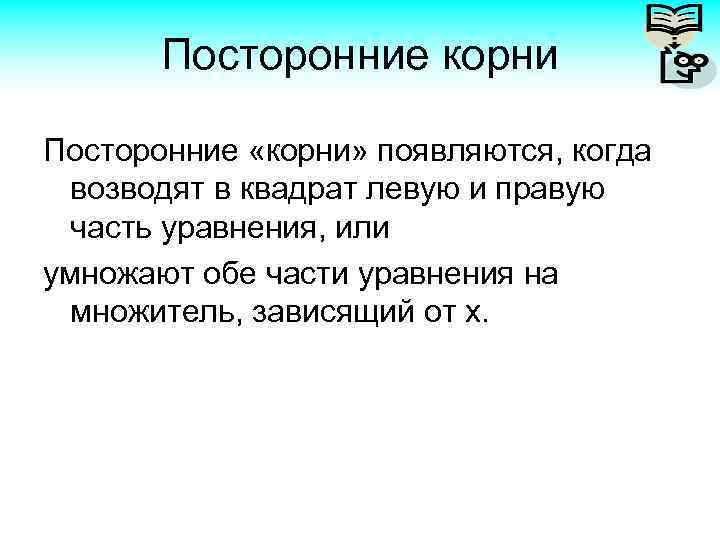 Посторонние корни

Посторонние «корни» появляются, когда возводят в квадрат левую и правую часть уравнения, или

умножают обе части уравнения на множитель, зависящий от х.